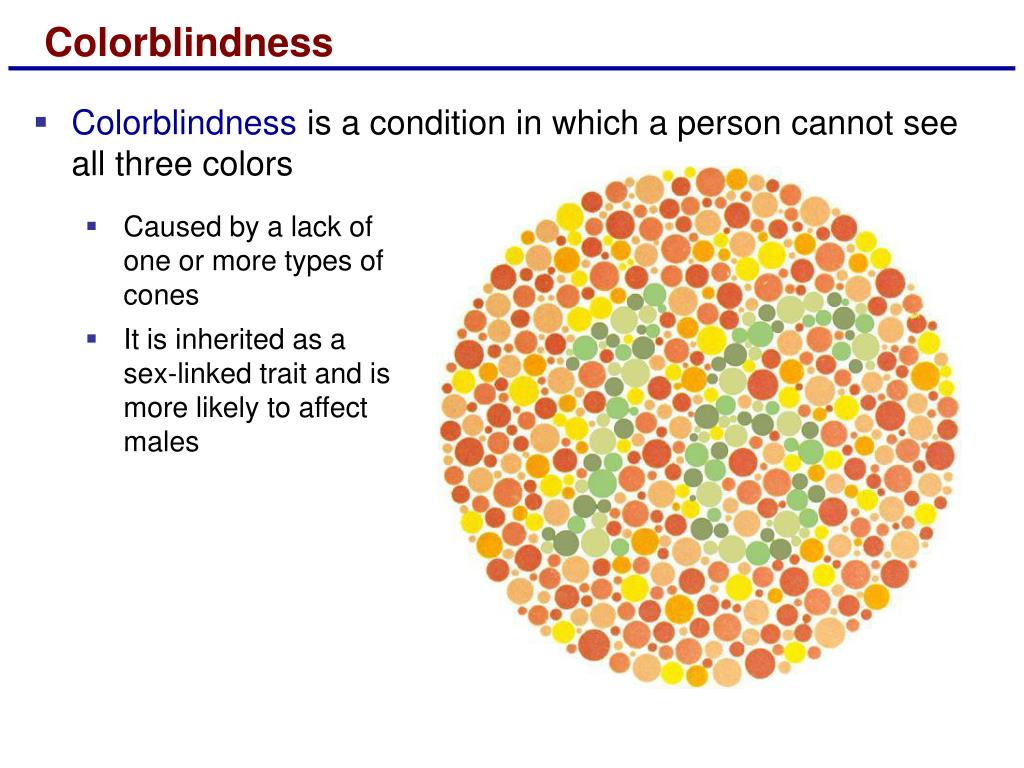 Colorblindness

▪ Colorblindness is a condition in which a person cannot see all three colors

▪ Caused by a lack of one or more types of cones

▪ It is inherited as a sex-linked trait and is more likely to affect males